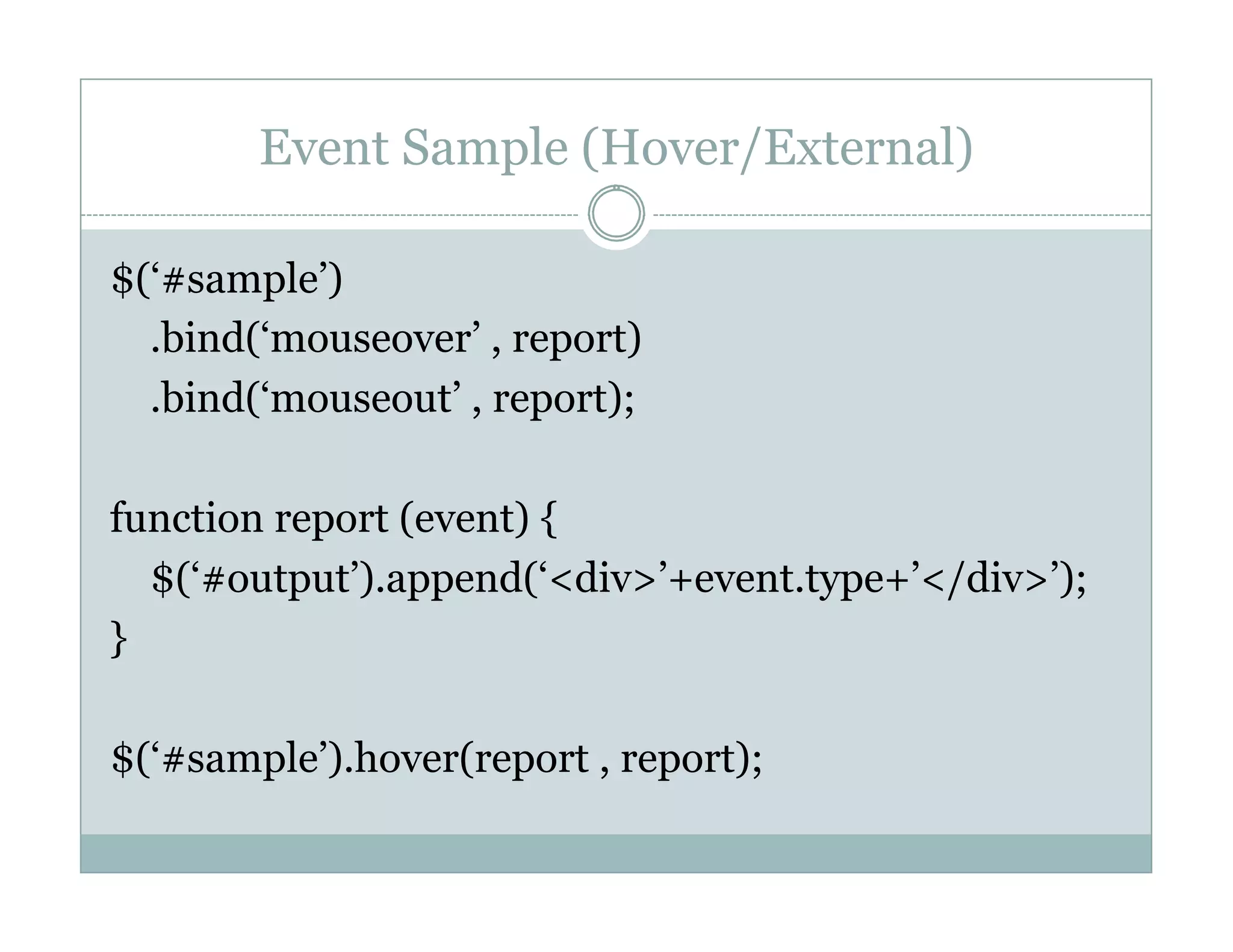 Event Sample (Hover/External)

$(‘#sample’)
.bind(‘mouseover’ , report)
.bind(‘mouseout’ , report);

function report (event) {
$(‘#output’).append(‘<div>’+event.type+’</div>’);
}

$(‘#sample’).hover(report , report);